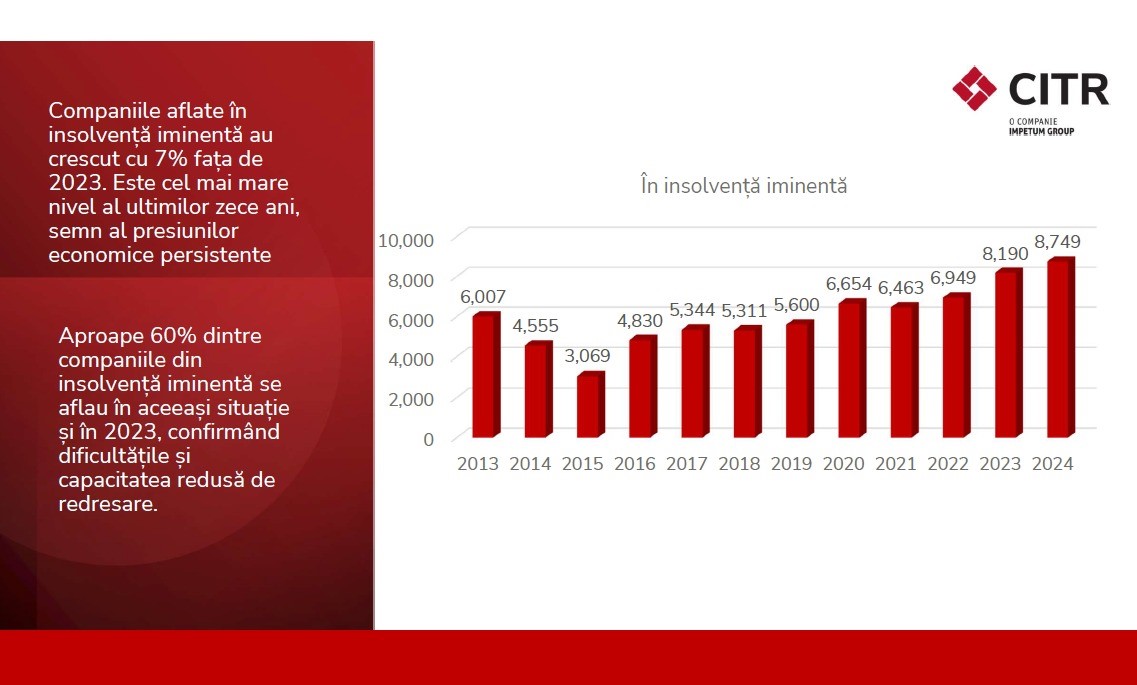 Companiile aflate în insolvență iminentă au crescut cu 7% fața de 2023. Este cel mai mare nivel al ultimilor zece ani, semn al presiunilor economice persistente

Aproape 60% dintre companiile din insolvență iminentă se aflau în aceeași situație și în 2023, confirmând dificultățile și capacitatea redusă de redresare.

CITR
O COMPANIE IMPETUM GROUP

În insolvență iminentă

10,000
8,000
6,000
4,000
2,000
0

6,007
4,555
3,069
4,830
5,344
5,311
5,600
6,654
6,463
6,949
8,190
8,749

2013 2014 2015 2016 2017 2018 2019 2020 2021 2022 2023 2024